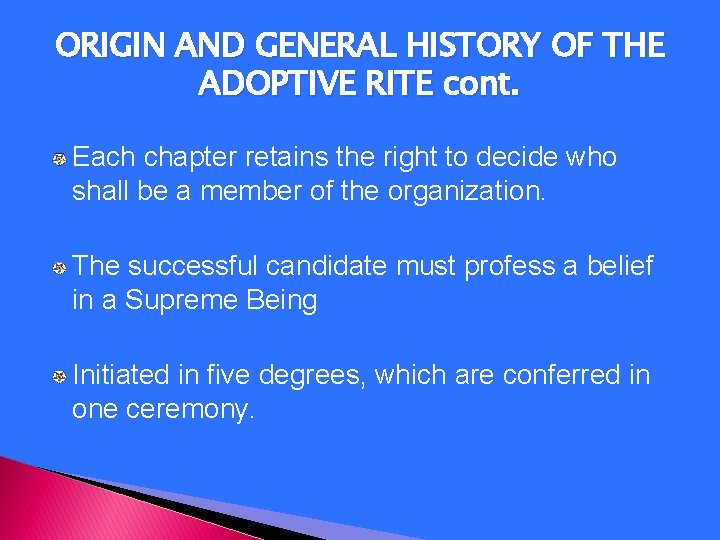 ORIGIN AND GENERAL HISTORY OF THE ADOPTIVE RITE cont.

Each chapter retains the right to decide who shall be a member of the organization.

The successful candidate must profess a belief in a Supreme Being

Initiated in five degrees, which are conferred in one ceremony.